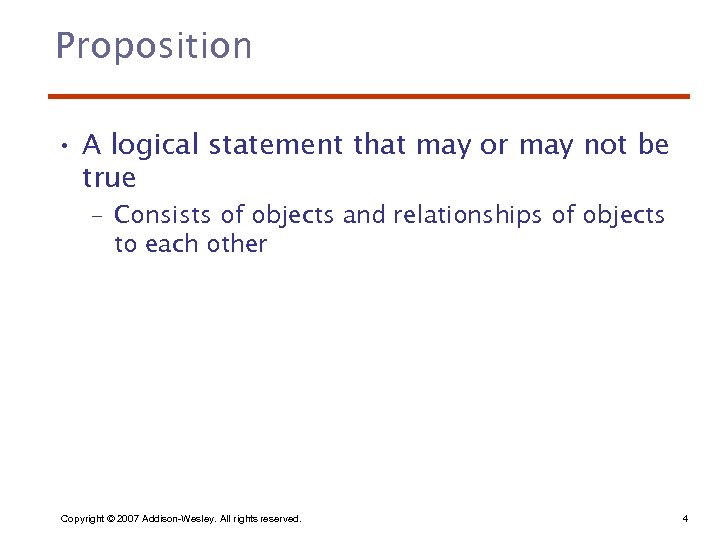 Proposition

• A logical statement that may or may not be true

– Consists of objects and relationships of objects to each other

Copyright © 2007 Addison-Wesley. All rights reserved.

4